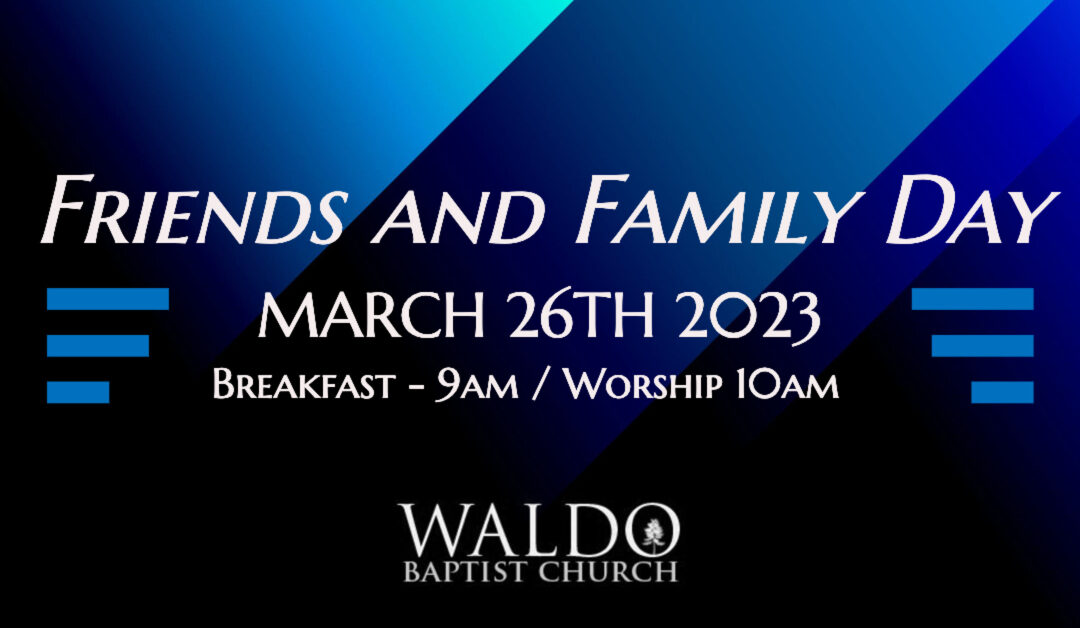 Friends and Family Day
MARCH 26TH 2023
Breakfast - 9am / Worship 10am

WALDO
BAPTIST CHURCH